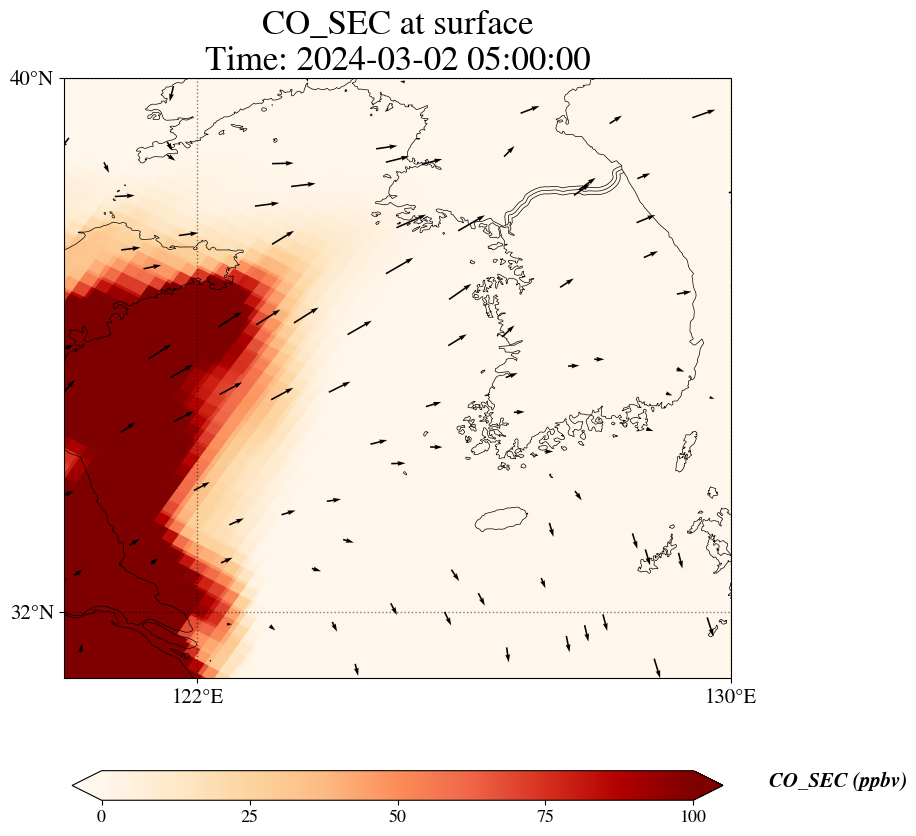 CO_SEC at surface
Time: 2024-03-02 05:00:00

40°N
32°N
122°E
130°E

0
25
50
75
100
CO_SEC (ppbv)